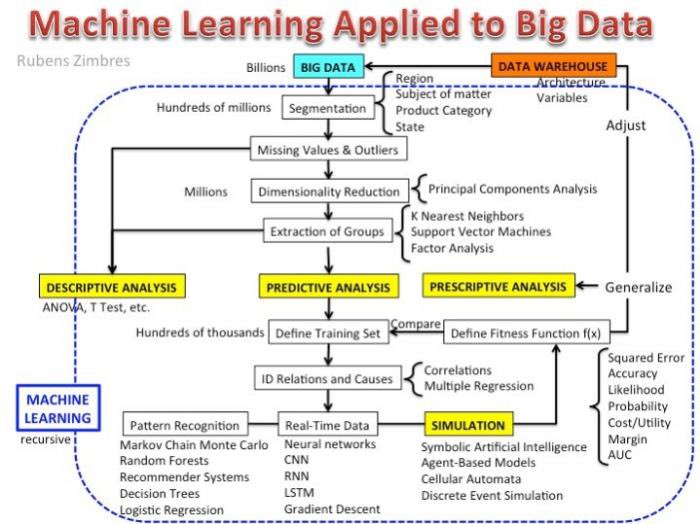 Machine Learning Applied to Big Data

Rubens Zimbres

Billions
BIG DATA
DATA WAREHOUSE
Architecture
Variables

Hundreds of millions
Segmentation
Region
Subject of matter
Product Category
State

Adjust

Missing Values & Outliers

Millions
Dimensionality Reduction
Principal Components Analysis

Extraction of Groups
K Nearest Neighbors
Support Vector Machines
Factor Analysis

DESCRIPTIVE ANALYSIS
ANOVA, T Test, etc.

PREDICTIVE ANALYSIS

PRESCRIPTIVE ANALYSIS
Generalize

Hundreds of thousands
Define Training Set
Compare
Define Fitness Function f(x)

ID Relations and Causes
Correlations
Multiple Regression

Squared Error
Accuracy
Likelihood
Probability
Cost/Utility
Margin
AUC

MACHINE LEARNING
recursive

Pattern Recognition
Markov Chain Monte Carlo
Random Forests
Recommender Systems
Decision Trees
Logistic Regression

Real-Time Data
Neural networks
CNN
RNN
LSTM
Gradient Descent

SIMULATION
Symbolic Artificial Intelligence
Agent-Based Models
Cellular Automata
Discrete Event Simulation